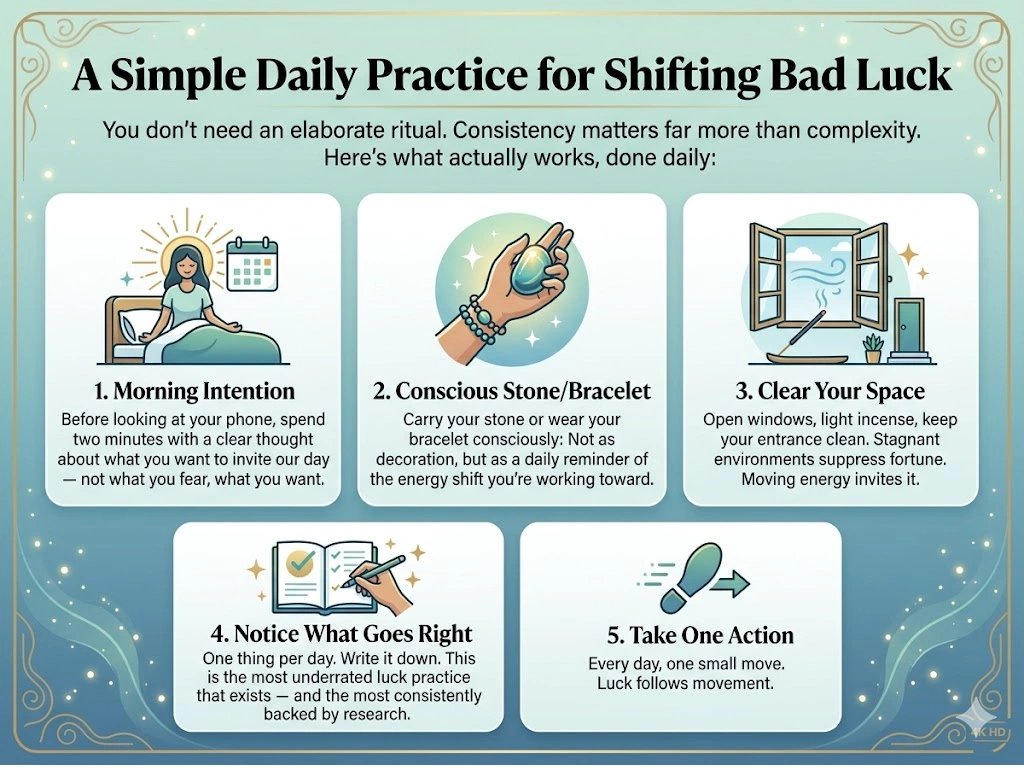 A Simple Daily Practice for Shifting Bad Luck

You don't need an elaborate ritual. Consistency matters far more than complexity. Here's what actually works, done daily:

1. Morning Intention

Before looking at your phone, spend two minutes with a clear thought about what you want to invite our day — not what you fear, what you want.

2. Conscious Stone/Bracelet

Carry your stone or wear your bracelet consciously: Not as decoration, but as a daily reminder of the energy shift you're working toward.

3. Clear Your Space

Open windows, light incense, keep your entrance clean. Stagnant environments suppress fortune. Moving energy invites it.

4. Notice What Goes Right

One thing per day. Write it down. This is the most underrated luck practice that exists — and the most consistently backed by research.

5. Take One Action

Every day, one small move. Luck follows movement.

4K HD